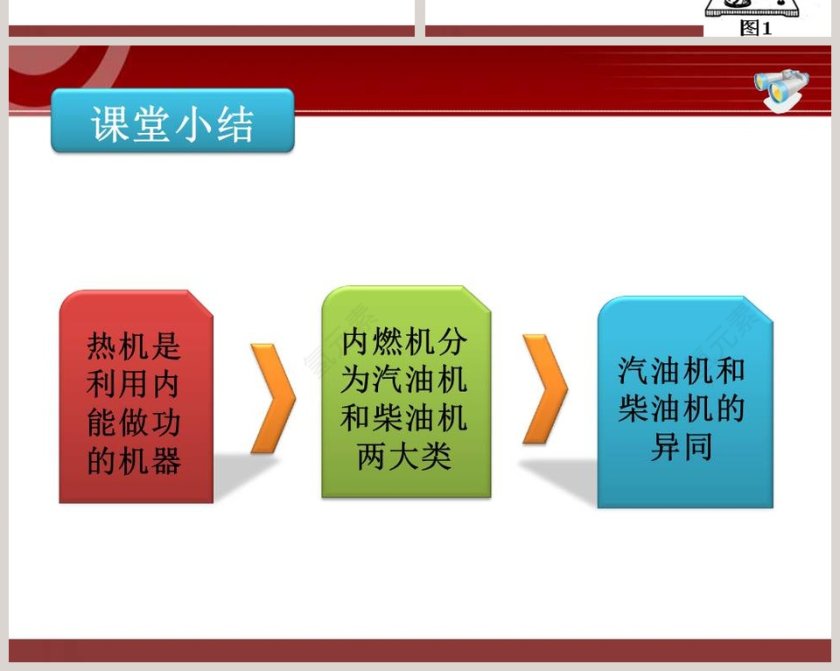 图1

课堂小结

热机是利用内能做功的机器

内燃机分为汽油机和柴油机两大类

汽油机和柴油机的异同